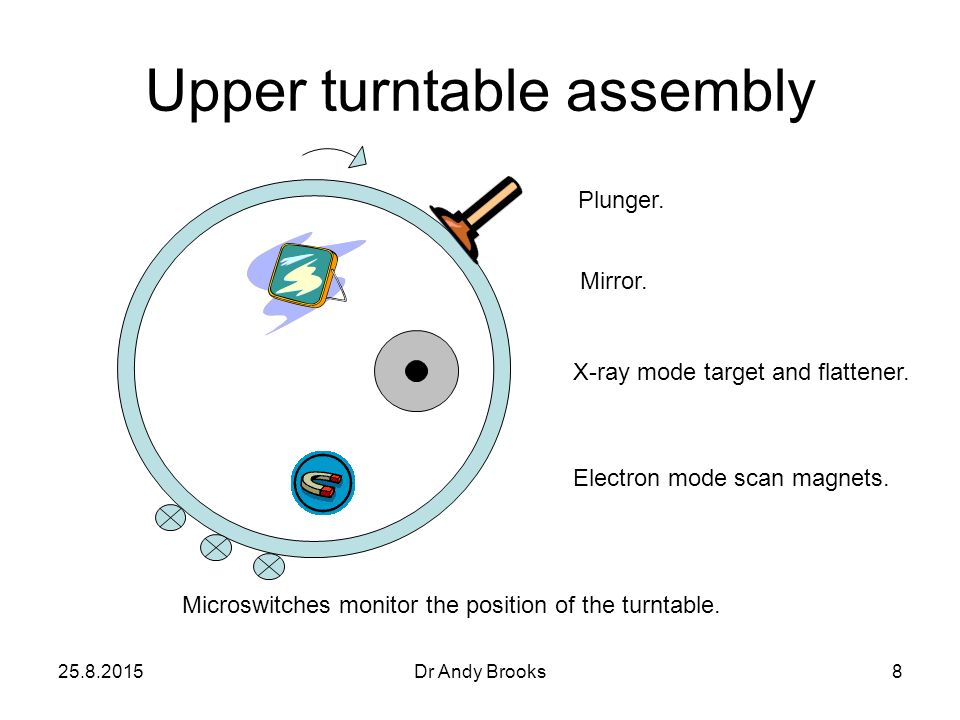 Upper turntable assembly

Plunger.

Mirror.

X-ray mode target and flattener.

Electron mode scan magnets.

Microswitches monitor the position of the turntable.

25.8.2015

Dr Andy Brooks

8